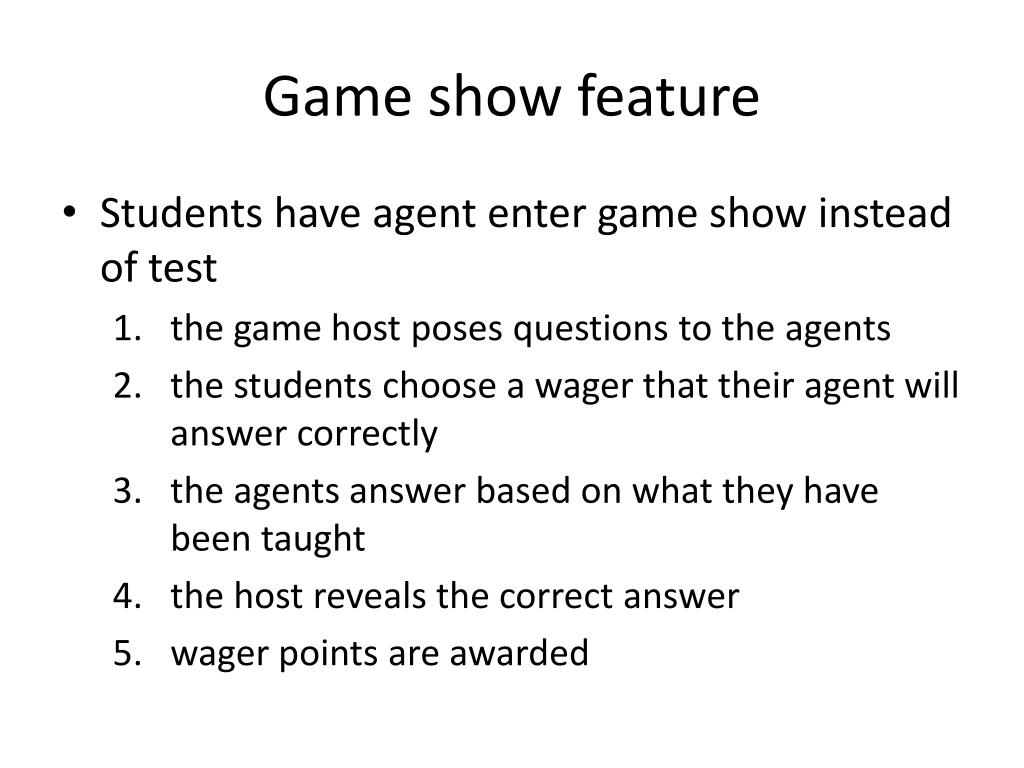 Game show feature

• Students have agent enter game show instead of test

1. the game host poses questions to the agents
2. the students choose a wager that their agent will answer correctly
3. the agents answer based on what they have been taught
4. the host reveals the correct answer
5. wager points are awarded